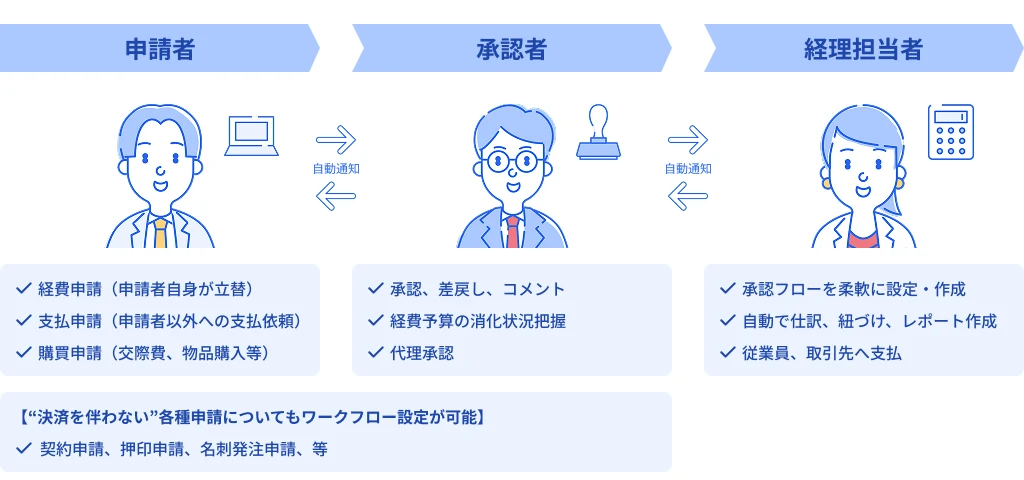 申請者

承認者

経理担当者

自動通知

自動通知

✓ 経費申請（申請者自身が立替）
✓ 支払申請（申請者以外への支払依頼）
✓ 購買申請（交際費、物品購入等）

✓ 承認、差戻し、コメント
✓ 経費予算の消化状況把握
✓ 代理承認

✓ 承認フローを柔軟に設定・作成
✓ 自動で仕訳、紐づけ、レポート作成
✓ 従業員、取引先へ支払

【“決済を伴わない”各種申請についてもワークフロー設定が可能】
✓ 契約申請、押印申請、名刺発注申請、等